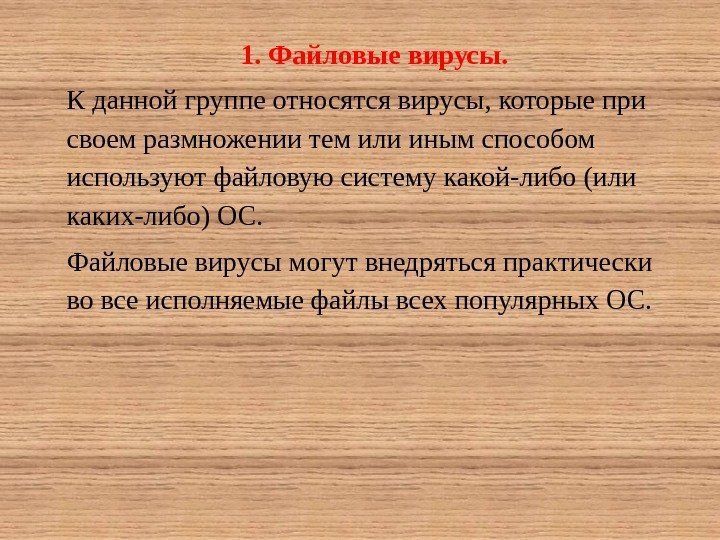 1. Файловые вирусы.

К данной группе относятся вирусы, которые при своем размножении тем или иным способом используют файловую систему какой-либо (или каких-либо) ОС.

Файловые вирусы могут внедряться практически во все исполняемые файлы всех популярных ОС.